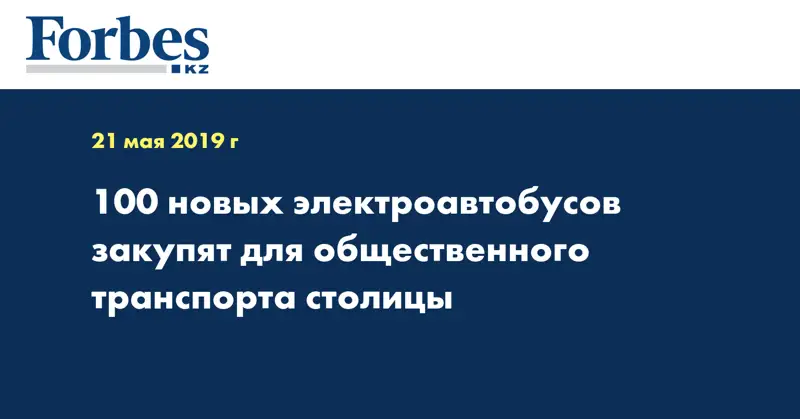 Forbes
KZ

21 мая 2019 г

100 новых электроавтобусов закупят для общественного транспорта столицы